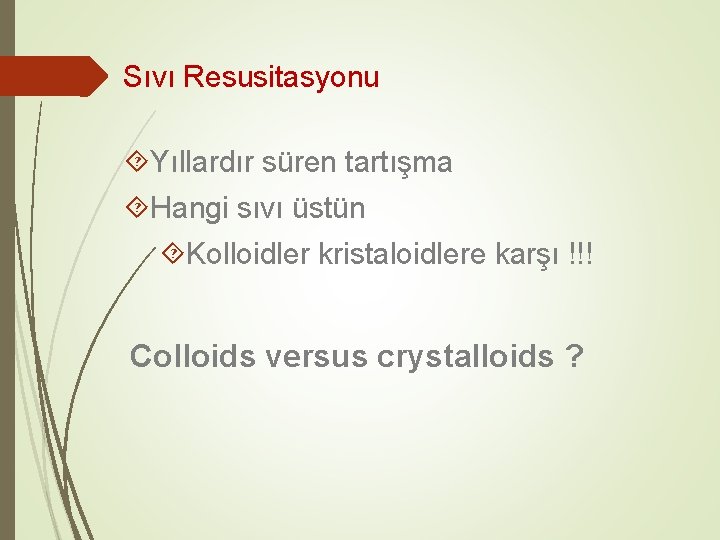 Sıvı Resusitasyonu

Yıllardır süren tartışma

Hangi sıvı üstün

Kolloidler kristaloidlere karşı !!!

Colloids versus crystalloids ?